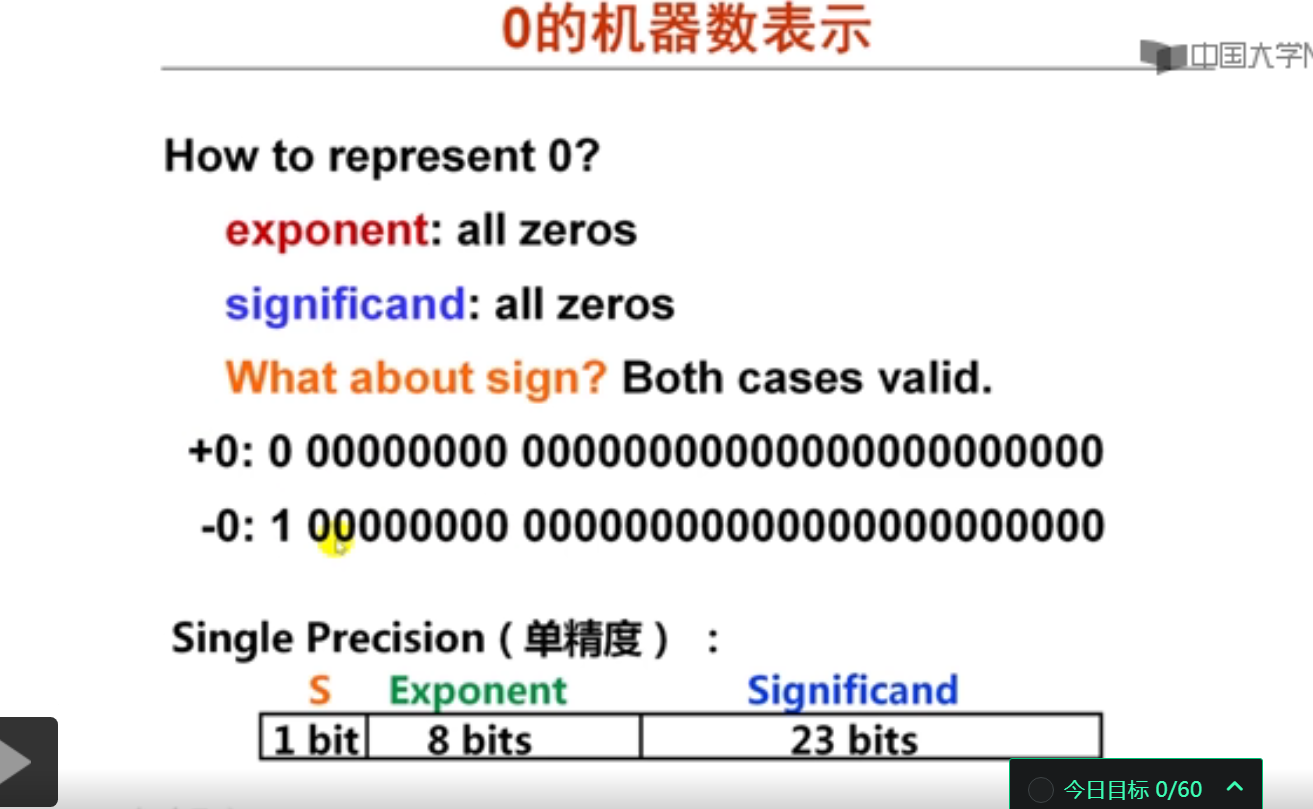 0的机器数表示

中国大学M

How to represent 0?

exponent: all zeros

significand: all zeros

What about sign? Both cases valid.

+0: 0 00000000 00000000000000000000000

-0: 1 00000000 00000000000000000000000

Single Precision（单精度）：

| S | Exponent | Significand |
|---|---|---|
| 1 bit | 8 bits | 23 bits |

今日目标 0/60